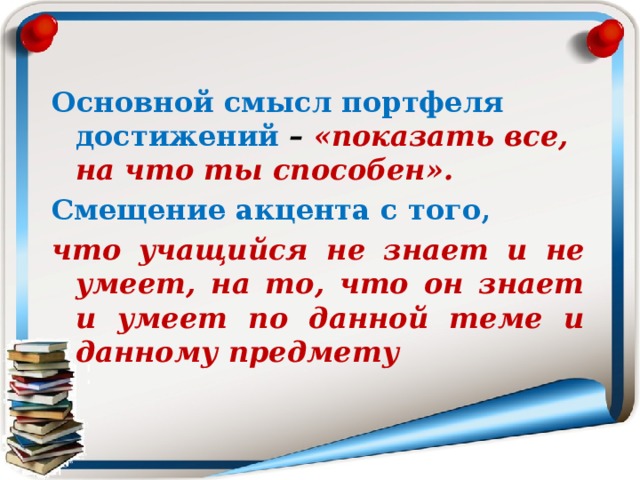 Основной смысл портфеля достижений – «показать все, на что ты способен».

Смещение акцента с того,

что учащийся не знает и не умеет, на то, что он знает и умеет по данной теме и данному предмету